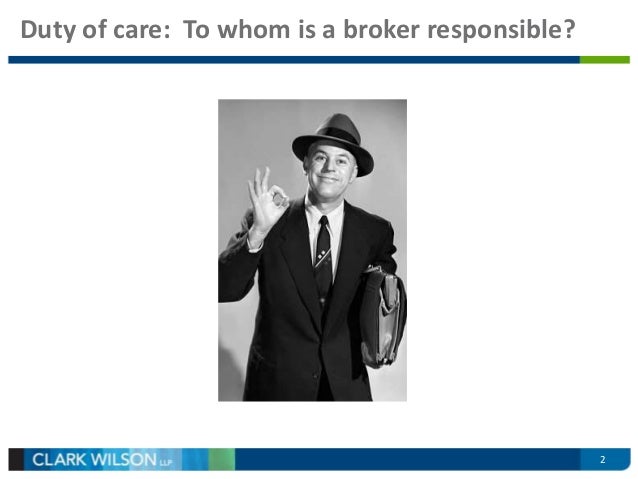 Duty of care: To whom is a broker responsible?

CLARK WILSON LLP

2